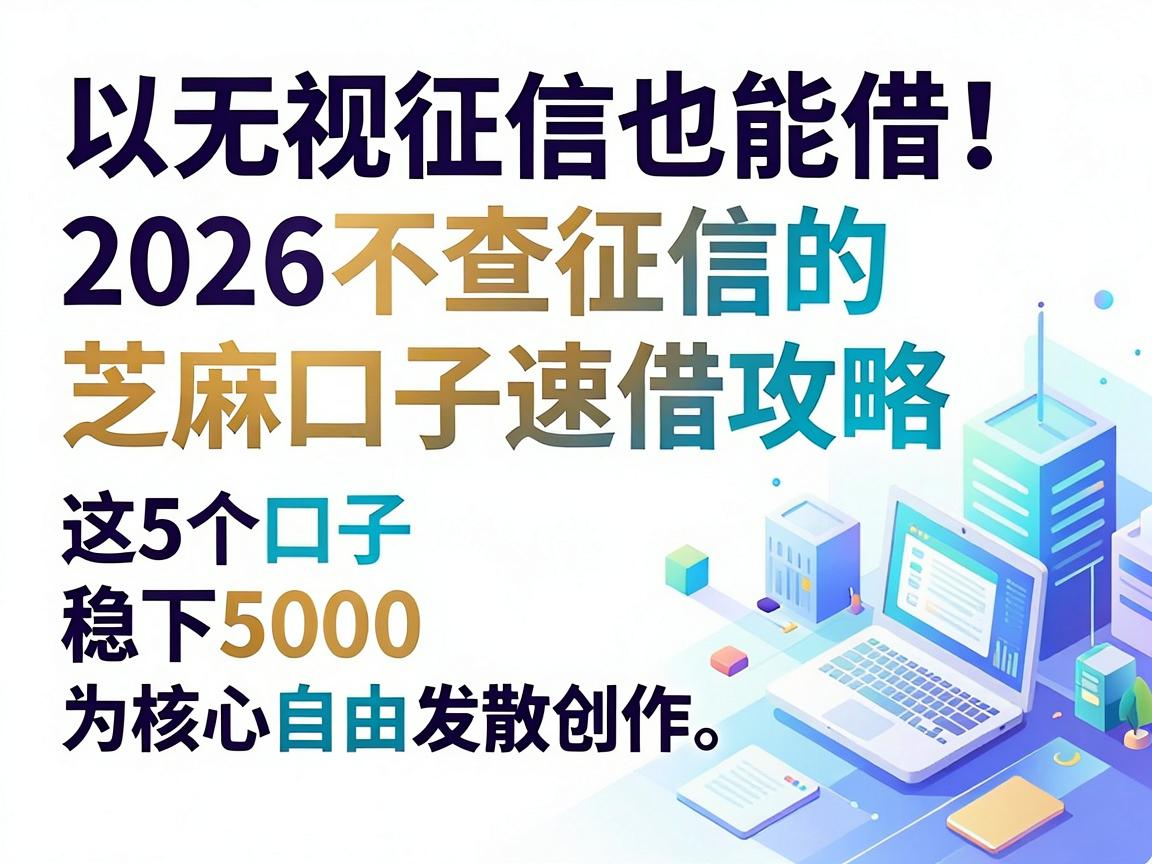 以无视征信也能借！
2026不查征信的
芝麻口子速借攻略

这5个口子
稳下5000
为核心自由发散创作。